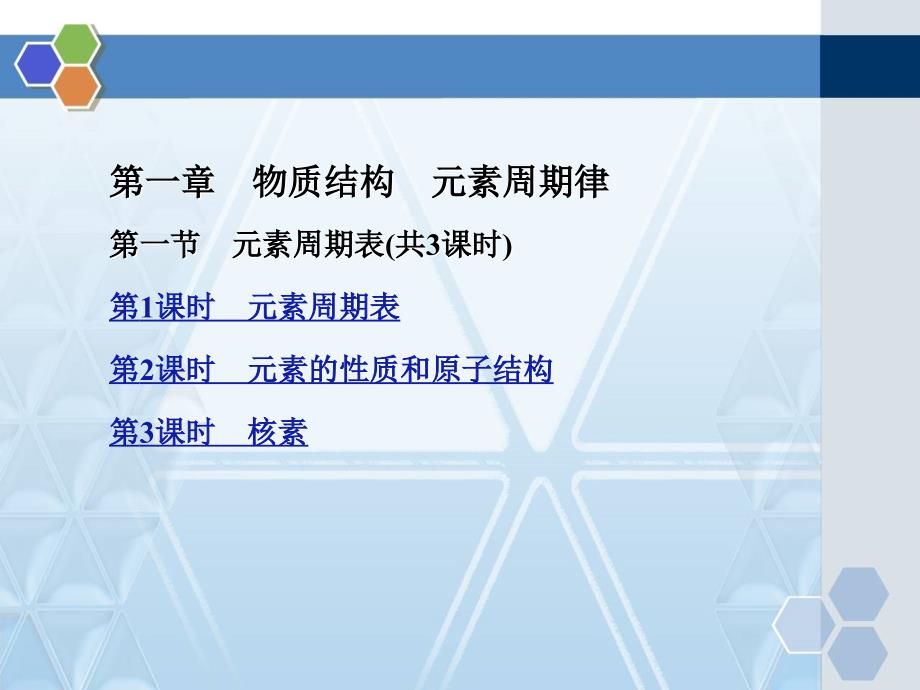 第一章　物质结构　元素周期律

第一节　元素周期表(共3课时)

第1课时　元素周期表

第2课时　元素的性质和原子结构

第3课时　核素